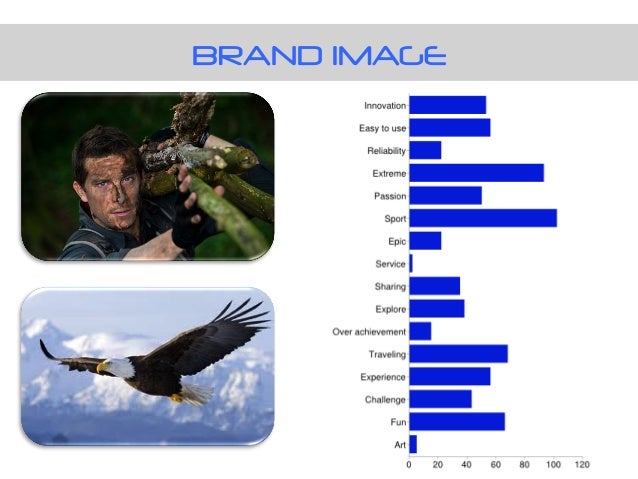 BRAND IMAGE

Innovation
Easy to use
Reliability
Extreme
Passion
Sport
Epic
Service
Sharing
Explore
Over achievement
Traveling
Experience
Challenge
Fun
Art

0 20 40 60 80 100 120